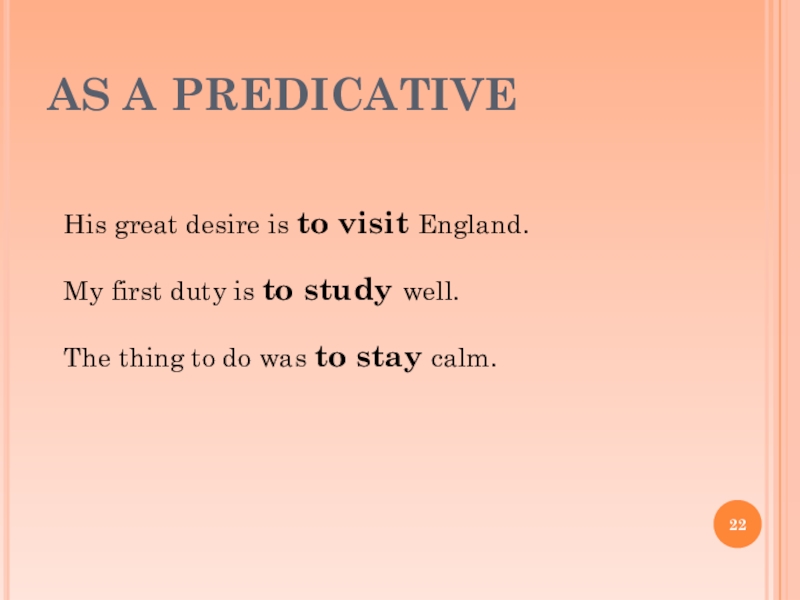 AS A PREDICATIVE

His great desire is to visit England.

My first duty is to study well.

The thing to do was to stay calm.

22